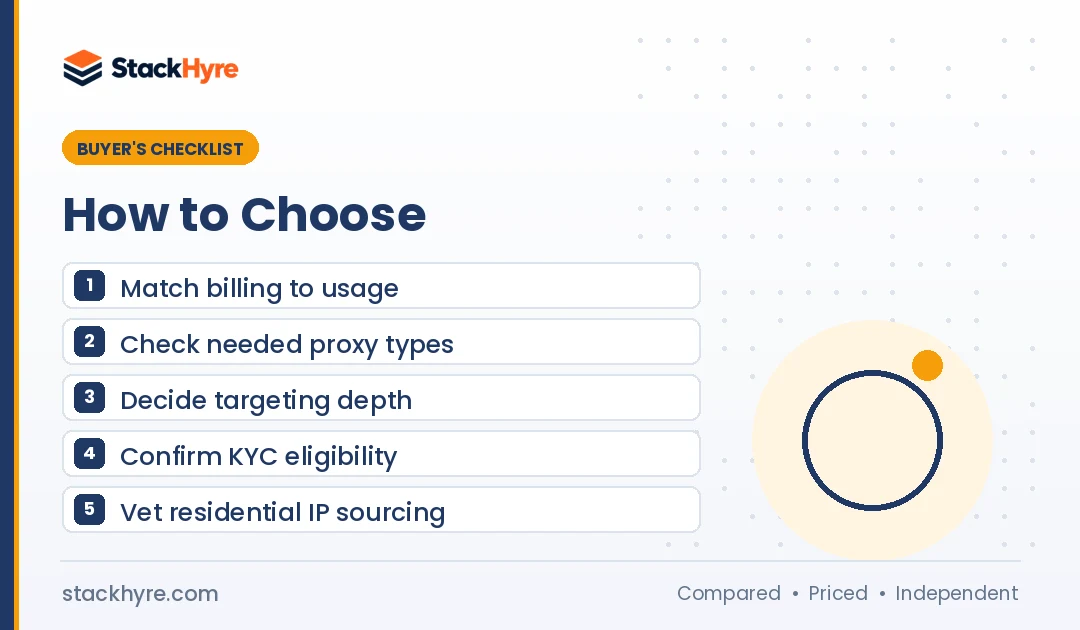 StackHyre

BUYER'S CHECKLIST

How to Choose

1 Match billing to usage

2 Check needed proxy types

3 Decide targeting depth

4 Confirm KYC eligibility

5 Vet residential IP sourcing

stackhyre.com

Compared • Priced • Independent